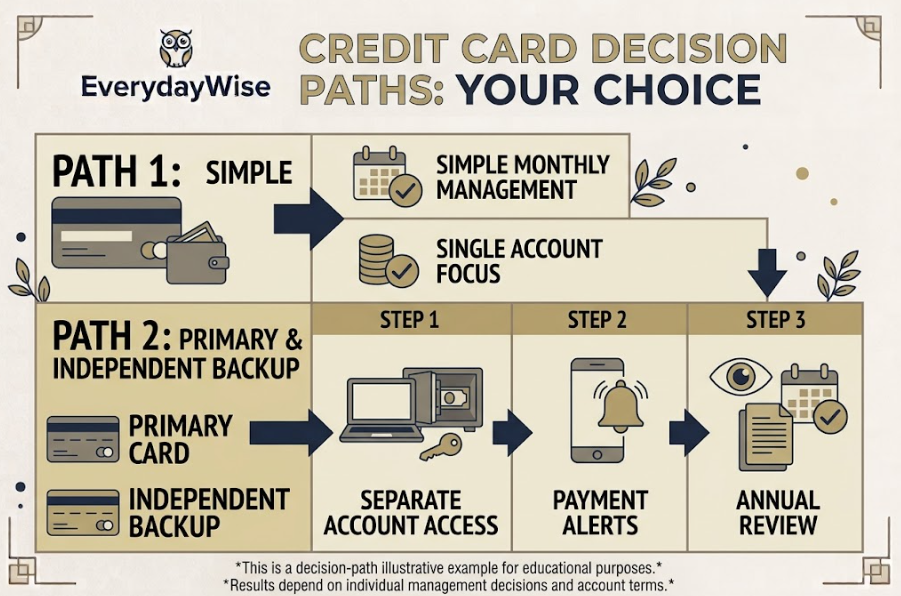 EverydayWise

CREDIT CARD DECISION PATHS: YOUR CHOICE

PATH 1: SIMPLE

SIMPLE MONTHLY MANAGEMENT

SINGLE ACCOUNT FOCUS

PATH 2: PRIMARY & INDEPENDENT BACKUP

PRIMARY CARD

INDEPENDENT BACKUP

STEP 1

SEPARATE ACCOUNT ACCESS

STEP 2

PAYMENT ALERTS

STEP 3

ANNUAL REVIEW

*This is a decision-path illustrative example for educational purposes.*
*Results depend on individual management decisions and account terms.*